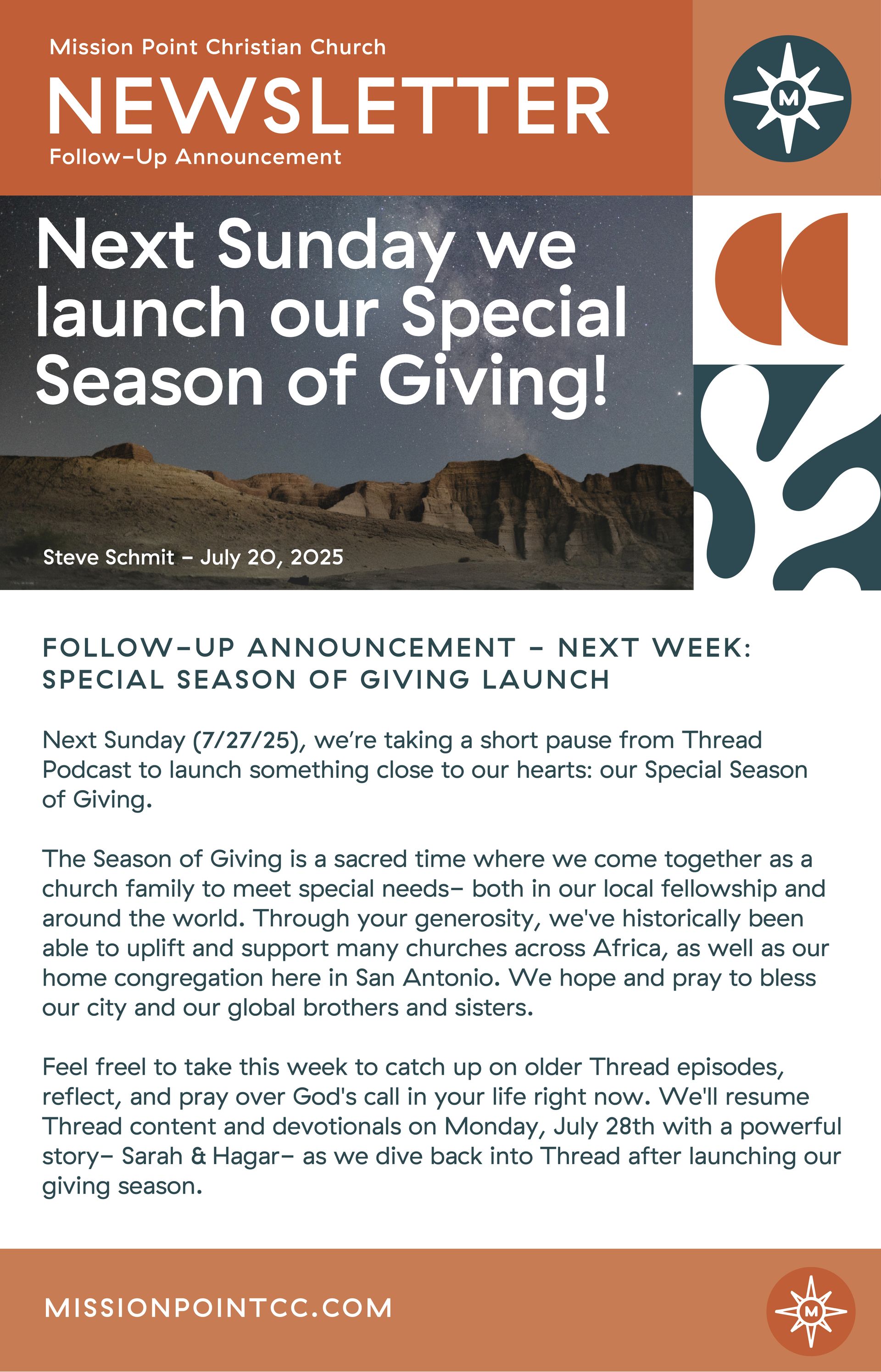 Mission Point Christian Church

NEWSLETTER

Follow-Up Announcement

M

Next Sunday we launch our Special Season of Giving!

Steve Schmit - July 20, 2025

FOLLOW-UP ANNOUNCEMENT - NEXT WEEK: SPECIAL SEASON OF GIVING LAUNCH

Next Sunday (7/27/25), we're taking a short pause from Thread Podcast to launch something close to our hearts: our Special Season of Giving.

The Season of Giving is a sacred time where we come together as a church family to meet special needs- both in our local fellowship and around the world. Through your generosity, we've historically been able to uplift and support many churches across Africa, as well as our home congregation here in San Antonio. We hope and pray to bless our city and our global brothers and sisters.

Feel freel to take this week to catch up on older Thread episodes, reflect, and pray over God's call in your life right now. We'll resume Thread content and devotionals on Monday, July 28th with a powerful story- Sarah & Hagar- as we dive back into Thread after launching our giving season.

MISSIONPOINTCC.COM

M